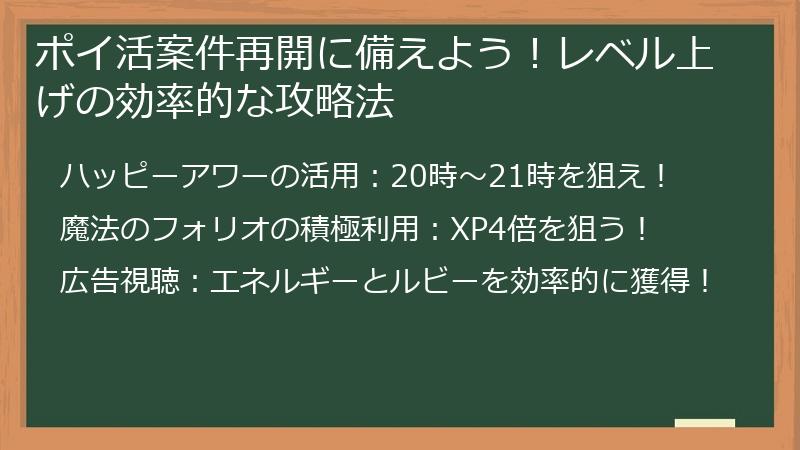 ポイ活案件再開に備えよう！レベル上げの効率的な攻略法

ハッピーアワーの活用：20時～21時を狙え！

魔法のフォリオの積極利用：XP4倍を狙う！

広告視聴：エネルギーとルビーを効率的に獲得！